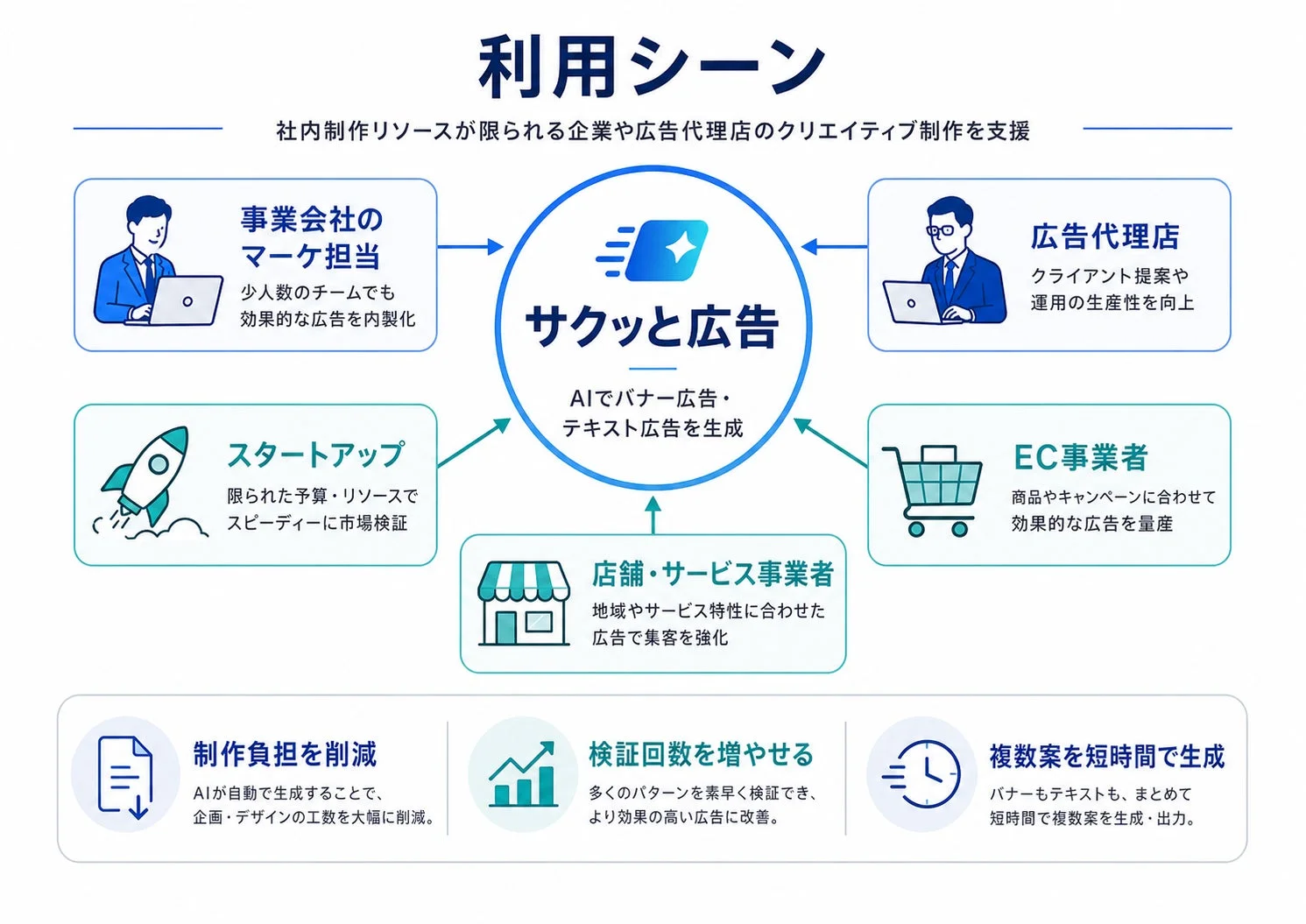 利用シーン

社内制作リソースが限られる企業や広告代理店のクリエイティブ制作を支援

事業会社のマーケ担当

少人数のチームでも効果的な広告を内製化

サクッと広告

AIでバナー広告・テキスト広告を生成

広告代理店

クライアント提案や運用の生産性を向上

スタートアップ

限られた予算・リソースでスピーディーに市場検証

EC事業者

商品やキャンペーンに合わせて効果的な広告を量産

店舗・サービス事業者

地域やサービス特性に合わせた広告で集客を強化

制作負担を削減

AIが自動で生成することで、企画・デザインの工数を大幅に削減。

検証回数を増やせる

多くのパターンを素早く検証でき、より効果の高い広告に改善。

複数案を短時間で生成

バナーもテキストも、まとめて短時間で複数案を生成・出力。